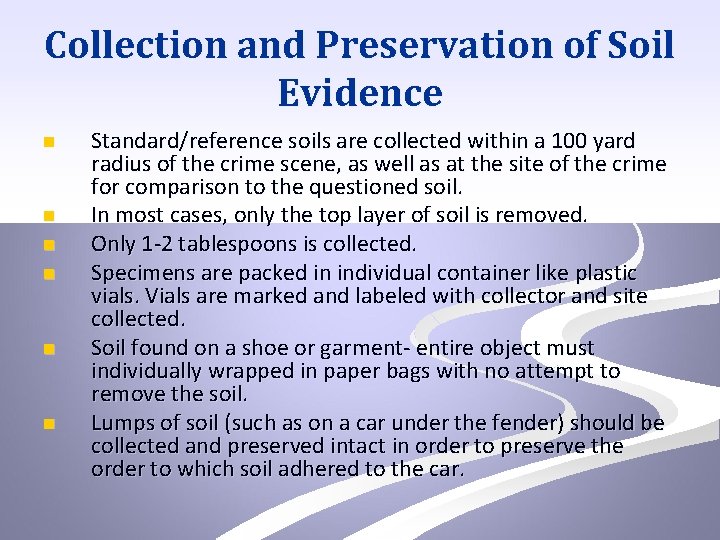 Collection and Preservation of Soil Evidence

- Standard/reference soils are collected within a 100 yard radius of the crime scene, as well as at the site of the crime for comparison to the questioned soil.
- In most cases, only the top layer of soil is removed.
- Only 1-2 tablespoons is collected.
- Specimens are packed in individual container like plastic vials. Vials are marked and labeled with collector and site collected.
- Soil found on a shoe or garment- entire object must individually wrapped in paper bags with no attempt to remove the soil.
- Lumps of soil (such as on a car under the fender) should be collected and preserved intact in order to preserve the order to which soil adhered to the car.